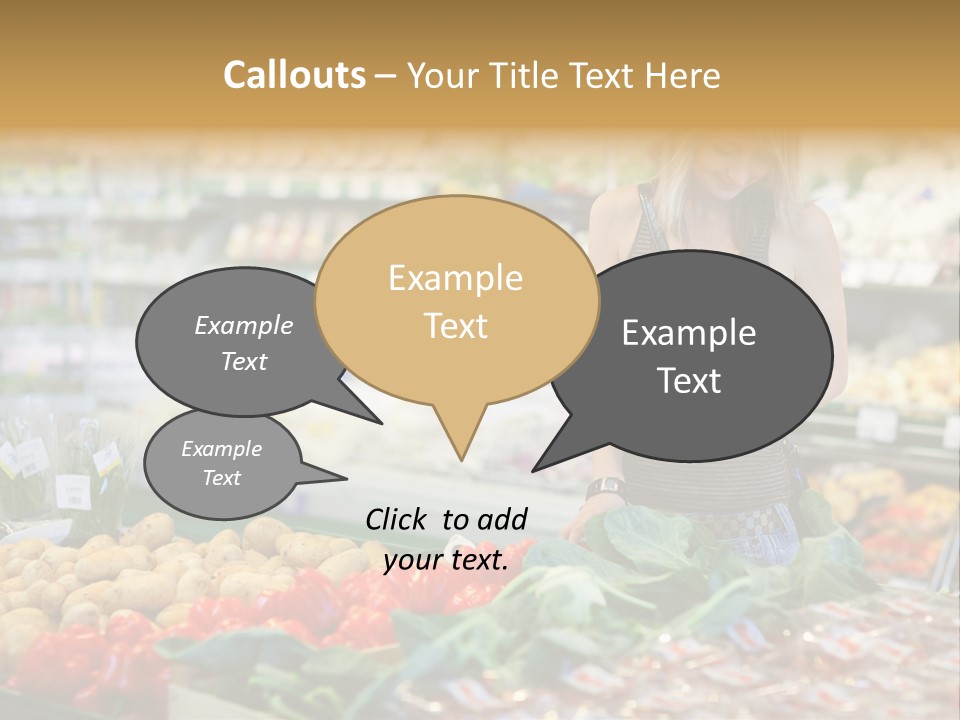 Callouts – Your Title Text Here

Example Text

Example Text

Example Text

Example Text

Click to add your text.